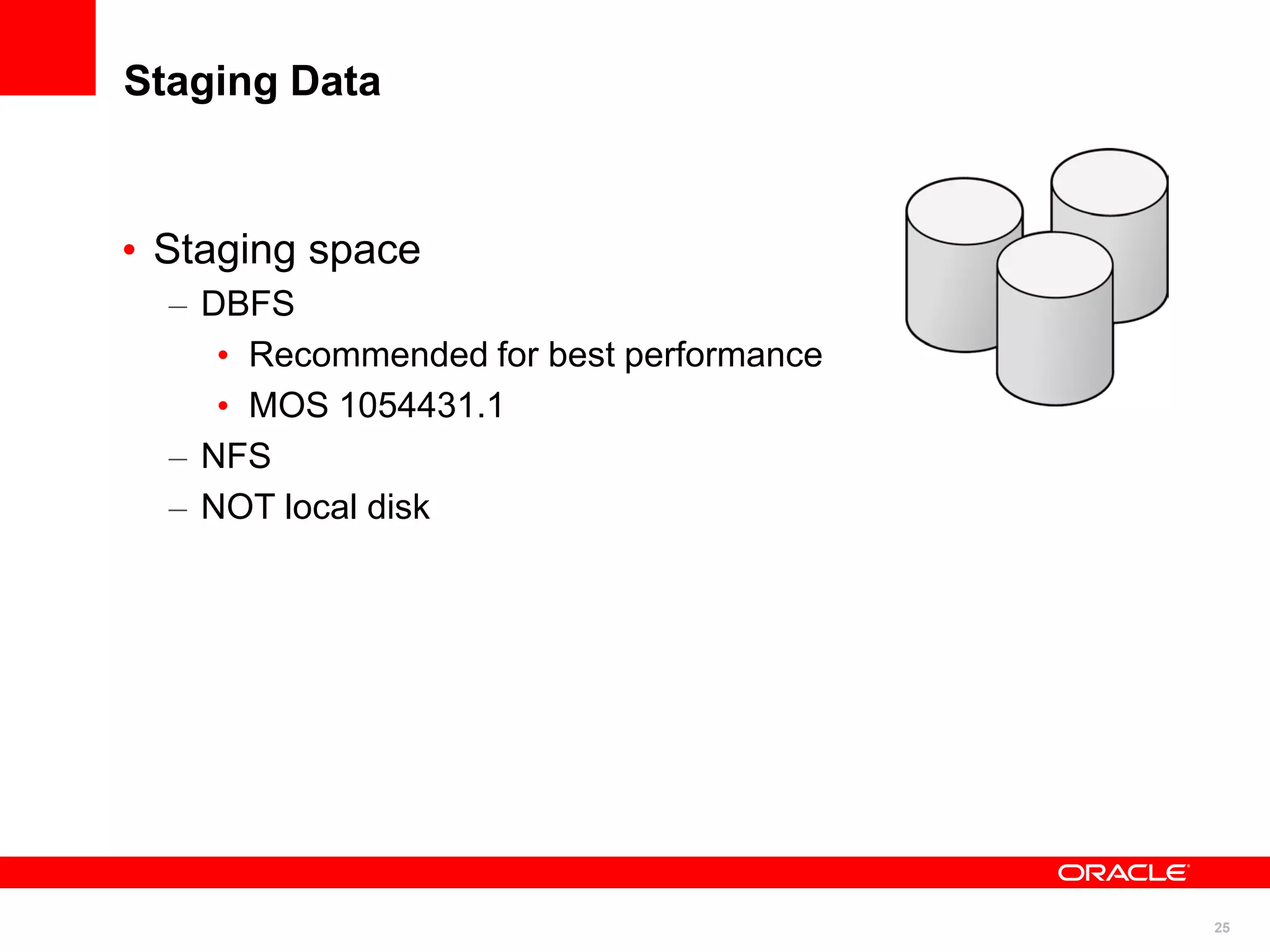 Staging Data

• Staging space
– DBFS
• Recommended for best performance
• MOS 1054431.1
– NFS
– NOT local disk

ORACLE

25